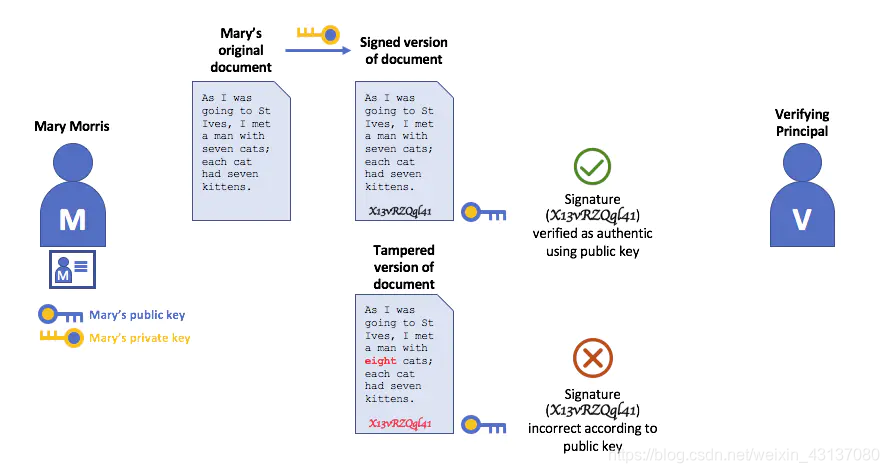 Mary Morris

M

Mary's public key
Mary's private key

Mary's original document

As I was going to St Ives, I met a man with seven cats; each cat had seven kittens.

Signed version of document

As I was going to St Ives, I met a man with seven cats; each cat had seven kittens.

X13vRZQql41

Tampered version of document

As I was going to St Ives, I met a man with eight cats; each cat had seven kittens.

X13vRZQql41

Signature (X13vRZQql41) verified as authentic using public key

Signature (X13vRZQql41) incorrect according to public key

Verifying Principal

V

https://blog.csdn.net/weixin_43137080